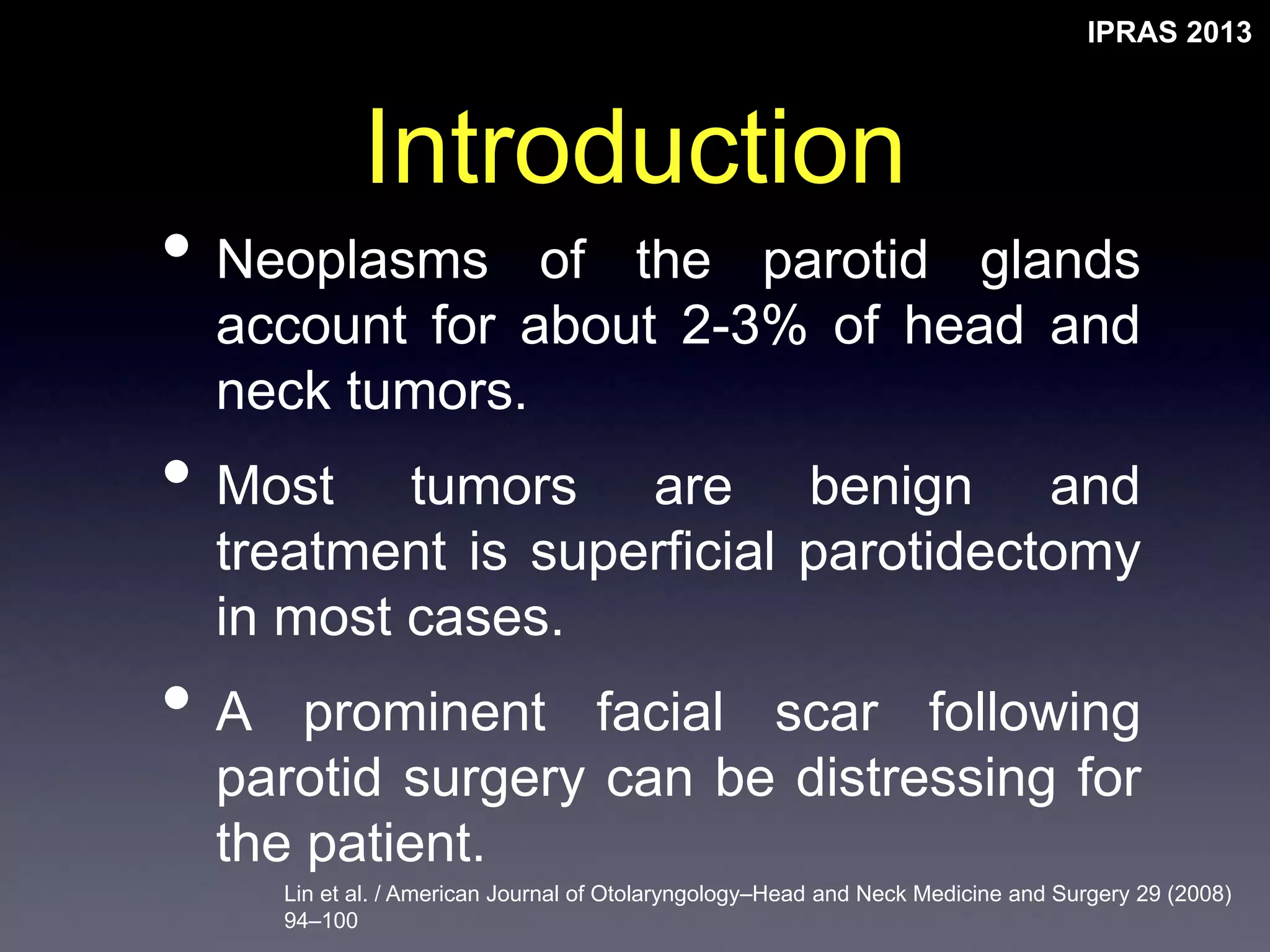 IPRAS 2013

Introduction

• Neoplasms of the parotid glands account for about 2-3% of head and neck tumors.

• Most tumors are benign and treatment is superficial parotidectomy in most cases.

• A prominent facial scar following parotid surgery can be distressing for the patient.

Lin et al. / American Journal of Otolaryngology–Head and Neck Medicine and Surgery 29 (2008) 94–100